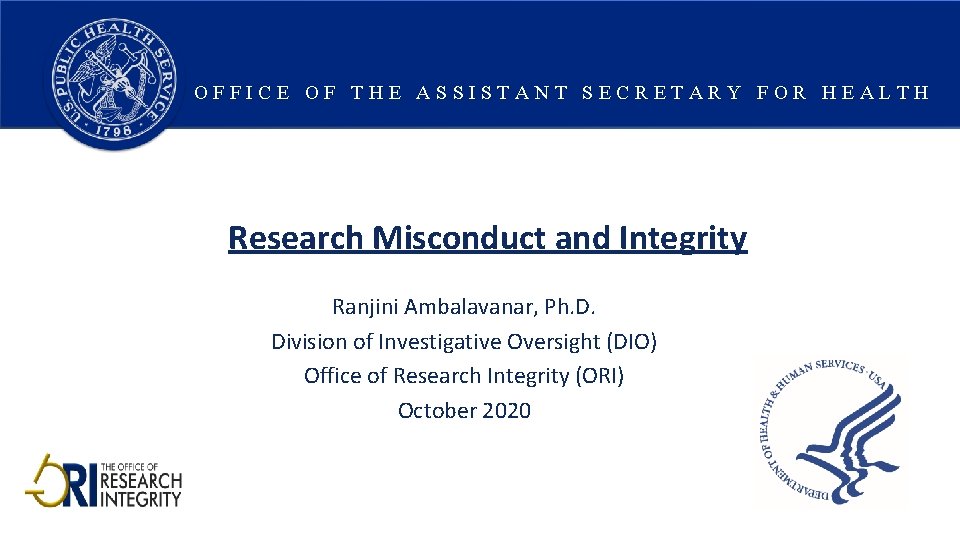 U.S. PUBLIC HEALTH SERVICE
1798

OFFICE OF THE ASSISTANT SECRETARY FOR HEALTH

Research Misconduct and Integrity

Ranjini Ambalavanar, Ph.D.
Division of Investigative Oversight (DIO)
Office of Research Integrity (ORI)
October 2020

ORI THE OFFICE OF RESEARCH INTEGRITY

DEPARTMENT OF HEALTH & HUMAN SERVICES · USA